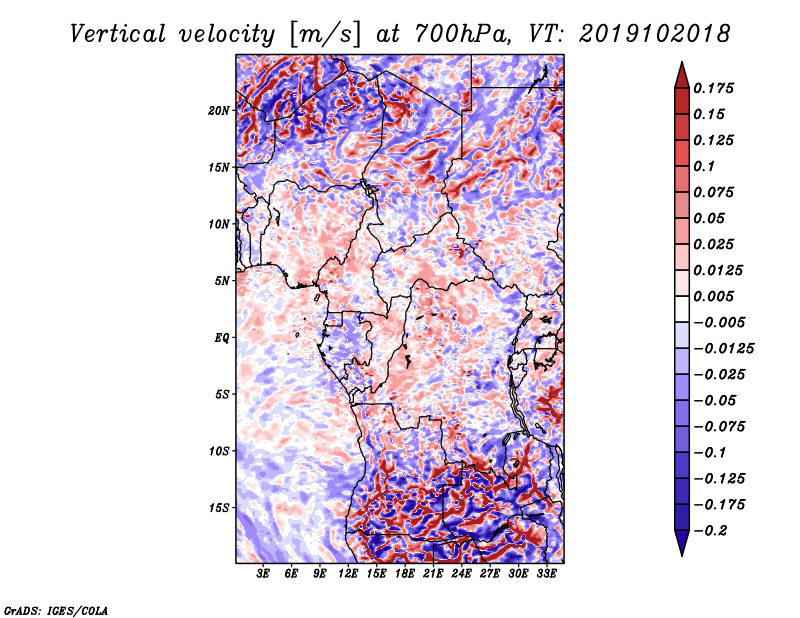 Vertical velocity [m/s] at 700hPa, VT: 2019102018

20N
15N
10N
5N
EQ
5S
10S
15S

3E 6E 9E 12E 15E 18E 21E 24E 27E 30E 33E

0.175
0.15
0.125
0.1
0.075
0.05
0.025
0.0125
0.005
−0.005
−0.0125
−0.025
−0.05
−0.075
−0.1
−0.125
−0.175
−0.2

GrADS: IGES/COLA